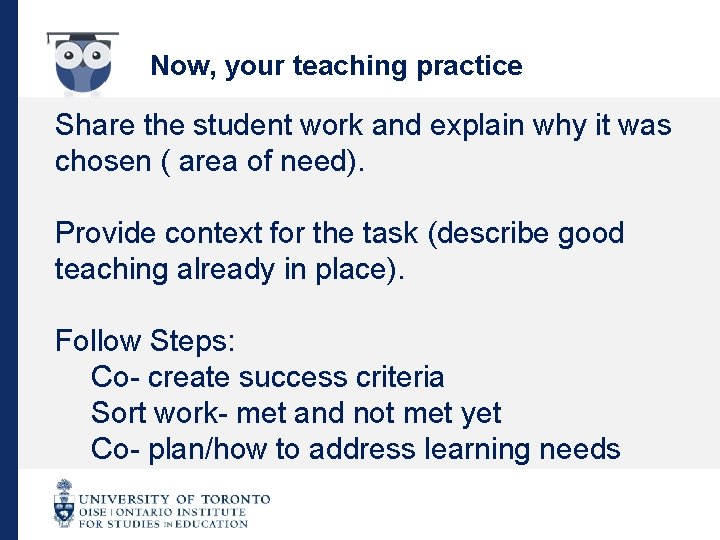 Now, your teaching practice

Share the student work and explain why it was chosen ( area of need).

Provide context for the task (describe good teaching already in place).

Follow Steps:
Co- create success criteria
Sort work- met and not met yet
Co- plan/how to address learning needs

UNIVERSITY OF TORONTO
OISE | ONTARIO INSTITUTE FOR STUDIES IN EDUCATION